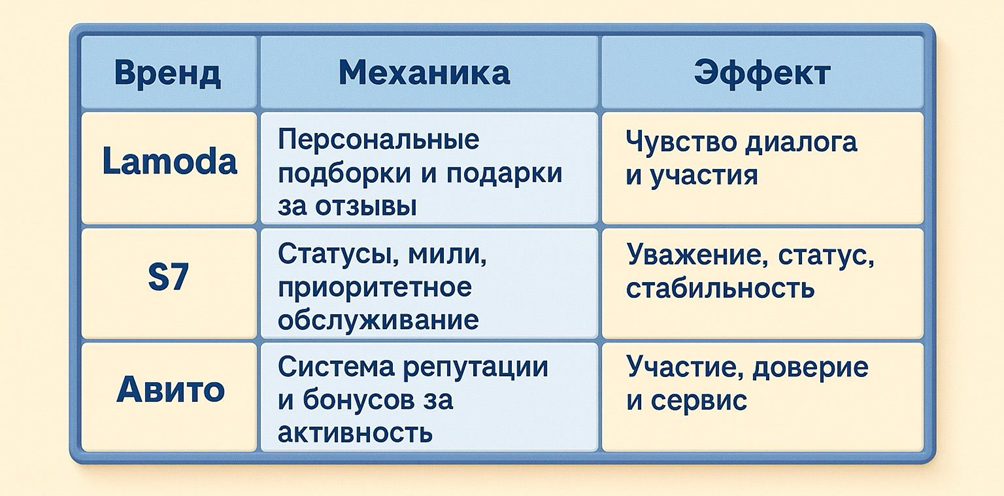 | Вренд | Механика | Эффект |
|---|---|---|
| Lamoda | Персональные подборки и подарки за отзывы | Чувство диалога и участия |
| S7 | Статусы, мили, приоритетное обслуживание | Уважение, статус, стабильность |
| Авито | Система репутации и бонусов за активность | Участие, доверие и сервис |